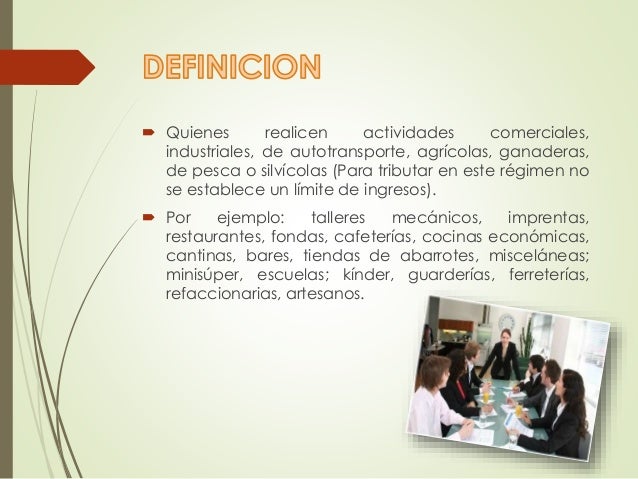 DEFINICION

Quienes realicen actividades comerciales, industriales, de autotransporte, agrícolas, ganaderas, de pesca o silvícolas (Para tributar en este régimen no se establece un límite de ingresos).

Por ejemplo: talleres mecánicos, imprentas, restaurantes, fondas, cafeterías, cocinas económicas, cantinas, bares, tiendas de abarrotes, misceláneas; minisúper, escuelas; kínder, guarderías, ferreterías, refaccionarias, artesanos.